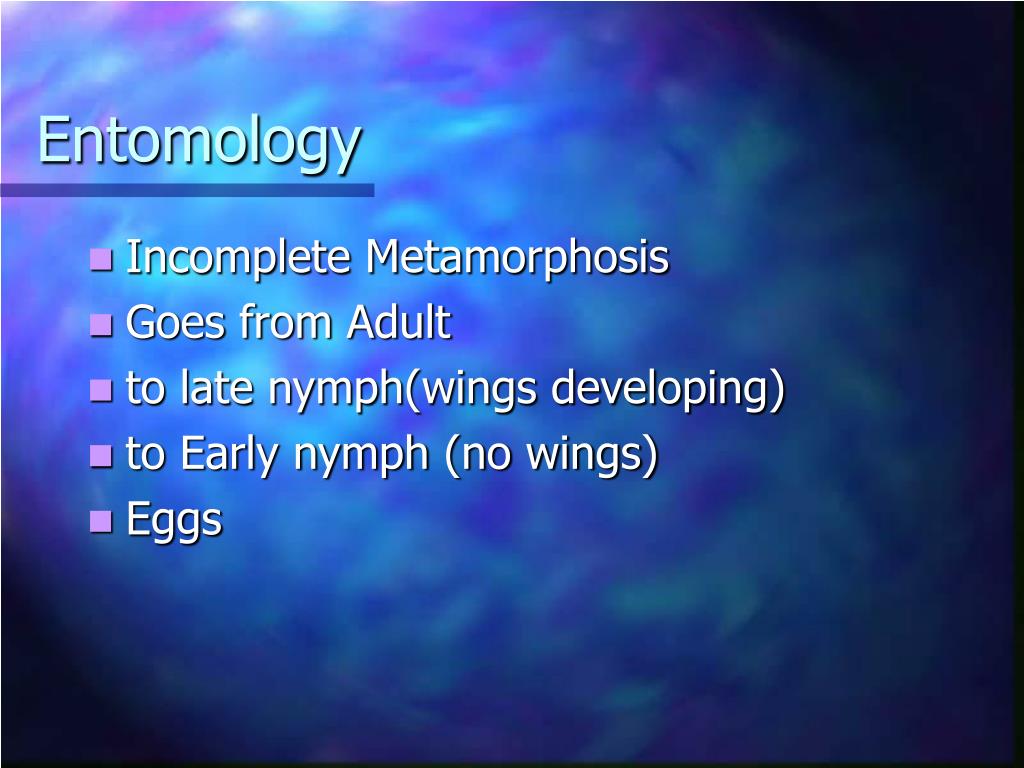 Entomology

- Incomplete Metamorphosis
- Goes from Adult
- to late nymph(wings developing)
- to Early nymph (no wings)
- Eggs